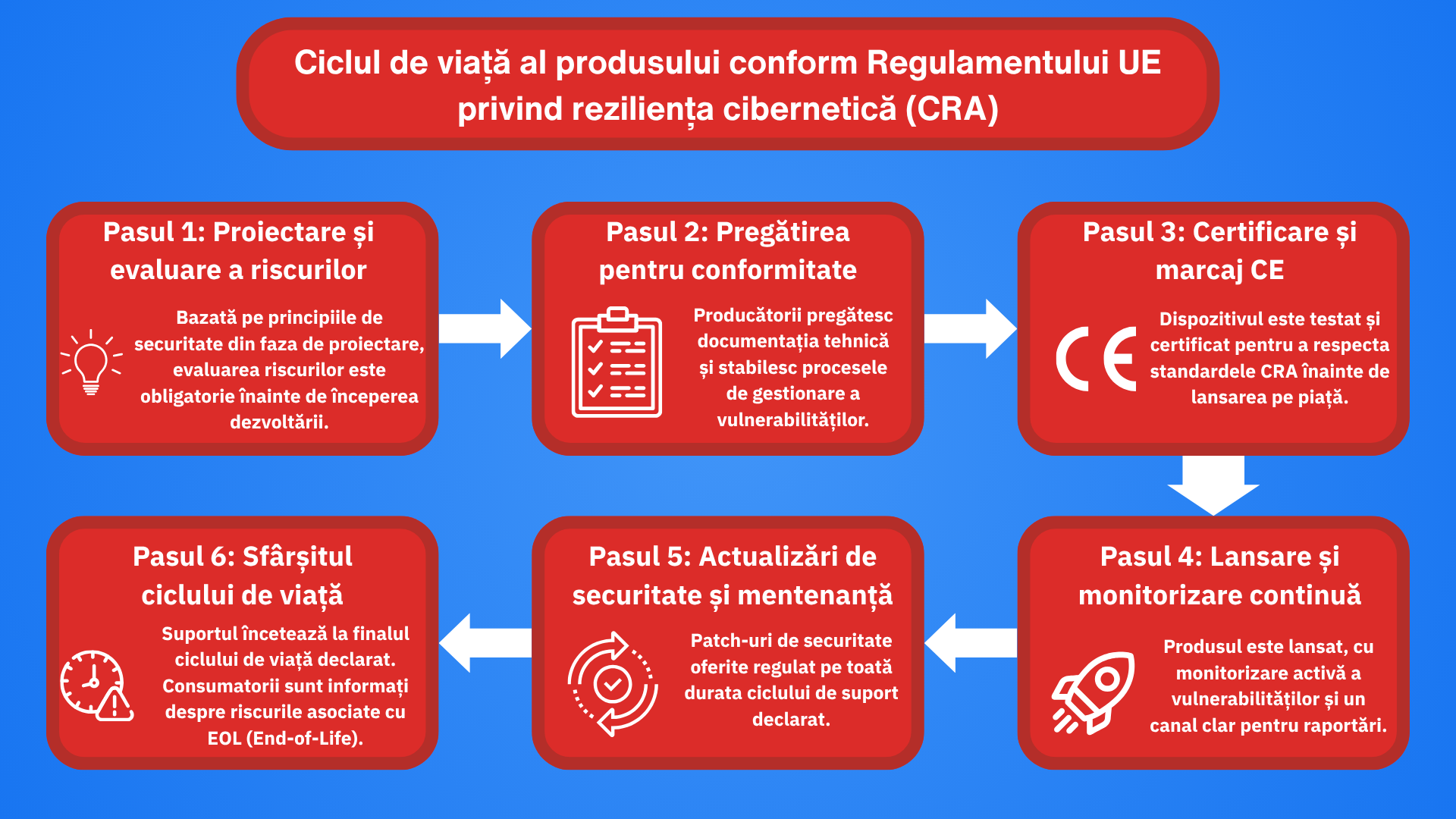 Ciclul de viață al produsului conform Regulamentului UE privind reziliența cibernetică (CRA)

Pasul 1: Proiectare și evaluare a riscurilor

Bazată pe principiile de securitate din faza de proiectare, evaluarea riscurilor este obligatorie înainte de începerea dezvoltării.

Pasul 2: Pregătirea pentru conformitate

Producătorii pregătesc documentația tehnică și stabilesc procesele de gestionare a vulnerabilităților.

Pasul 3: Certificare și marcaj CE

CE

Dispozitivul este testat și certificat pentru a respecta standardele CRA înainte de lansarea pe piață.

Pasul 4: Lansare și monitorizare continuă

Produsul este lansat, cu monitorizare activă a vulnerabilităților și un canal clar pentru raportări.

Pasul 5: Actualizări de securitate și mentenanță

Patch-uri de securitate oferite regulat pe toată durata ciclului de suport declarat.

Pasul 6: Sfârșitul ciclului de viață

Suportul încetează la finalul ciclului de viață declarat. Consumatorii sunt informați despre riscurile asociate cu EOL (End-of-Life).